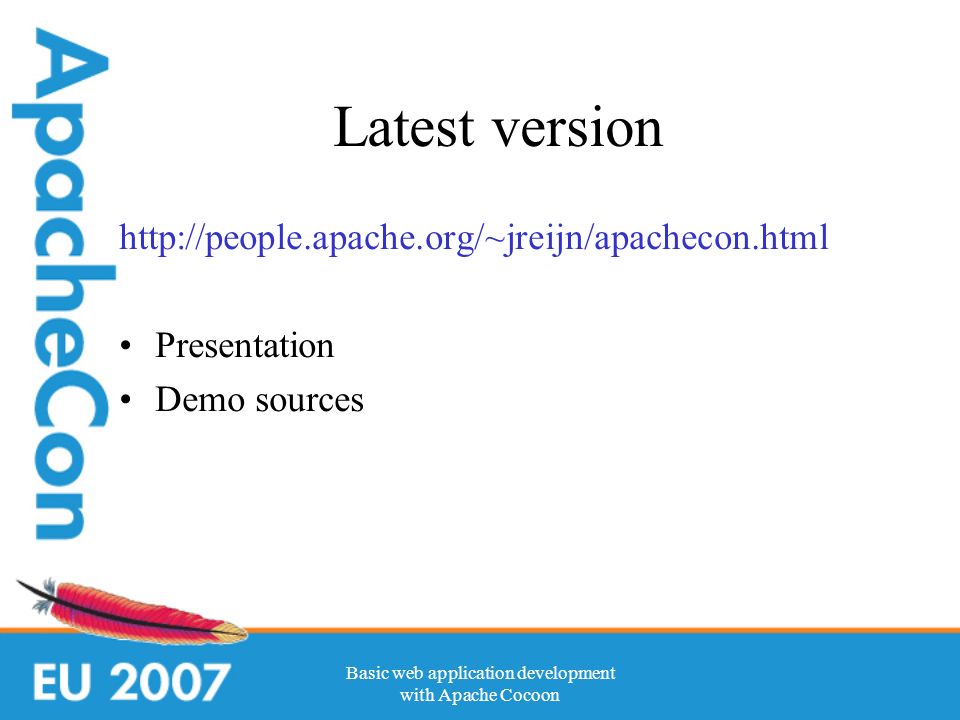 ApacheCon

Latest version

http://people.apache.org/~jreijn/apachecon.html

• Presentation
• Demo sources

EU 2007

Basic web application development with Apache Cocoon